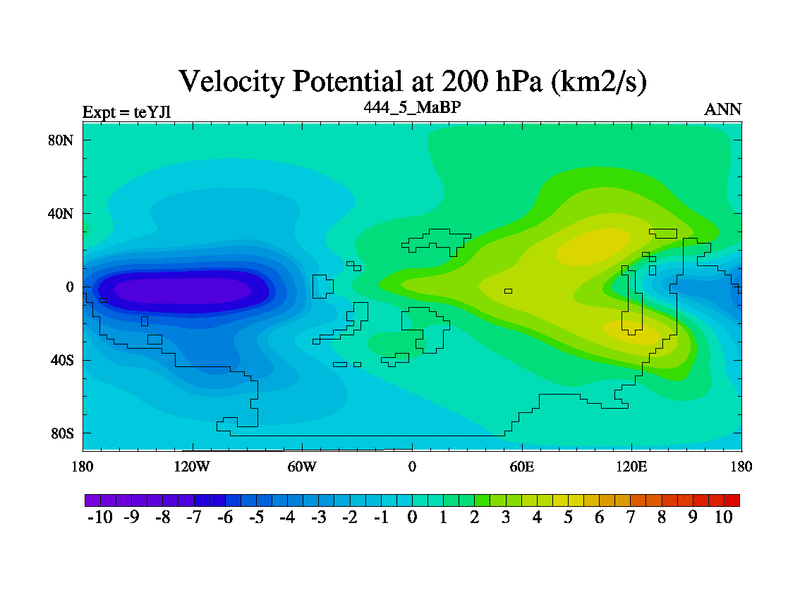 Velocity Potential at 200 hPa (km2/s)

Expt = teYJl

444_5_MaBP

ANN

80N
40N
0
40S
80S

180
120W
60W
0
60E
120E
180

-10 -9 -8 -7 -6 -5 -4 -3 -2 -1 0 1 2 3 4 5 6 7 8 9 10